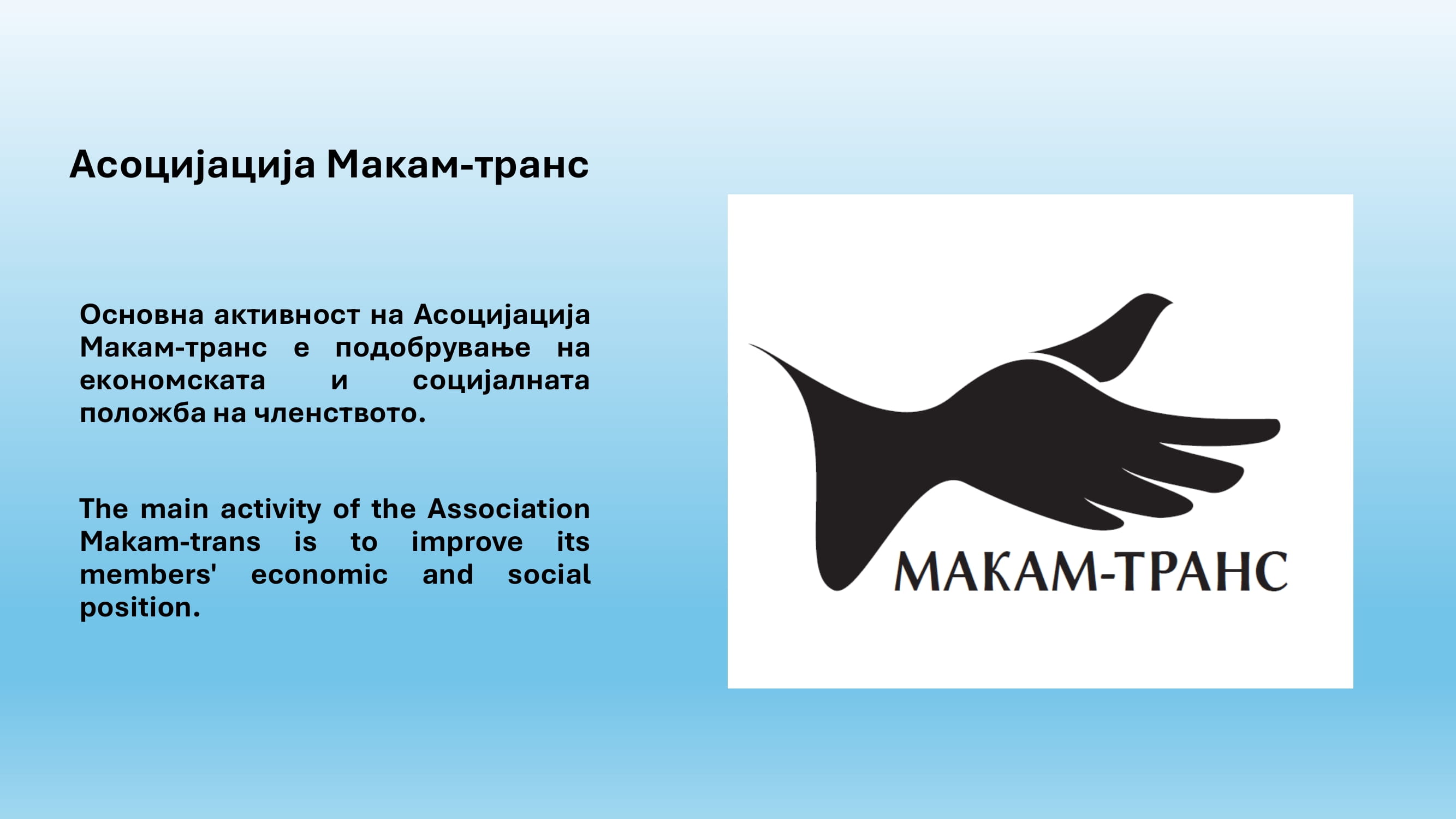 Асоцијација Макам-транс

Основна активност на Асоцијација Макам-транс е подобрување на економската и социјалната положба на членството.

The main activity of the Association Makam-trans is to improve its members' economic and social position.

МАКАМ-ТРАНС